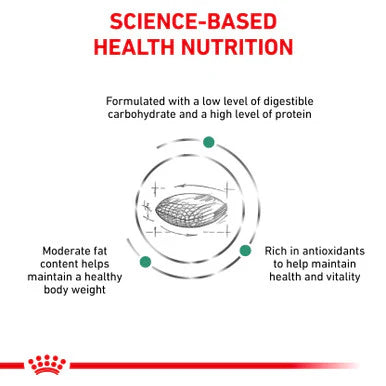 SCIENCE-BASED HEALTH NUTRITION

Formulated with a low level of digestible carbohydrate and a high level of protein

Moderate fat content helps maintain a healthy body weight

Rich in antioxidants to help maintain health and vitality